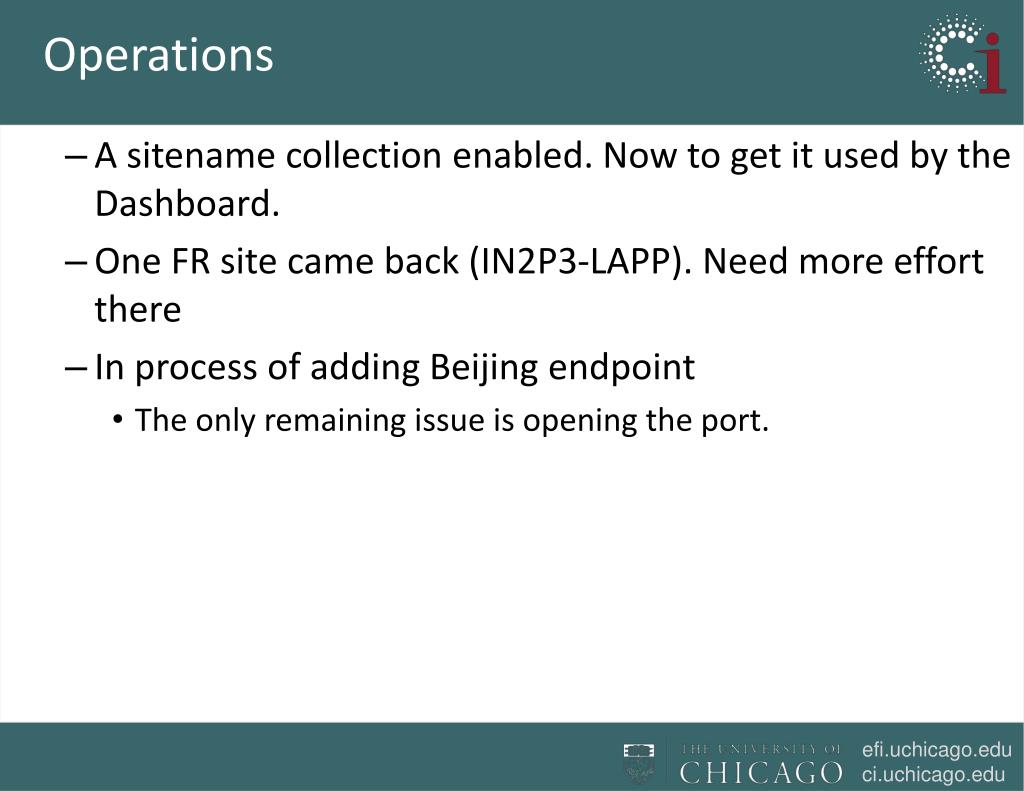 Operations

Ci

– A sitename collection enabled. Now to get it used by the Dashboard.

– One FR site came back (IN2P3-LAPP). Need more effort there

– In process of adding Beijing endpoint

• The only remaining issue is opening the port.

THE UNIVERSITY OF CHICAGO

efi.uchicago.edu
ci.uchicago.edu